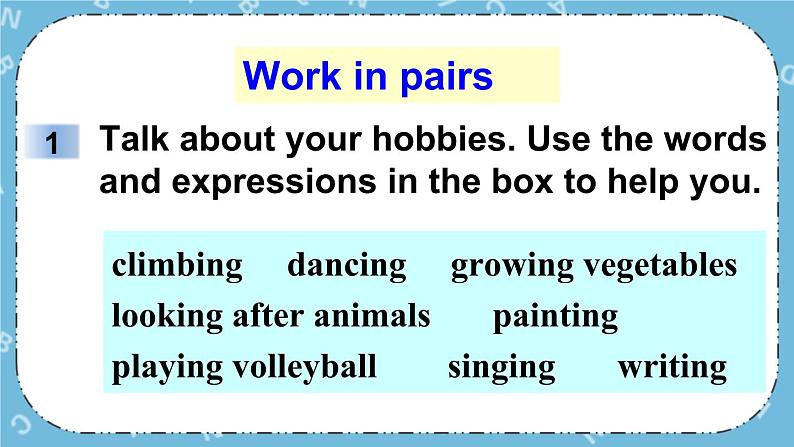 Work in pairs

1 Talk about your hobbies. Use the words and expressions in the box to help you.

climbing dancing growing vegetables
looking after animals painting
playing volleyball singing writing